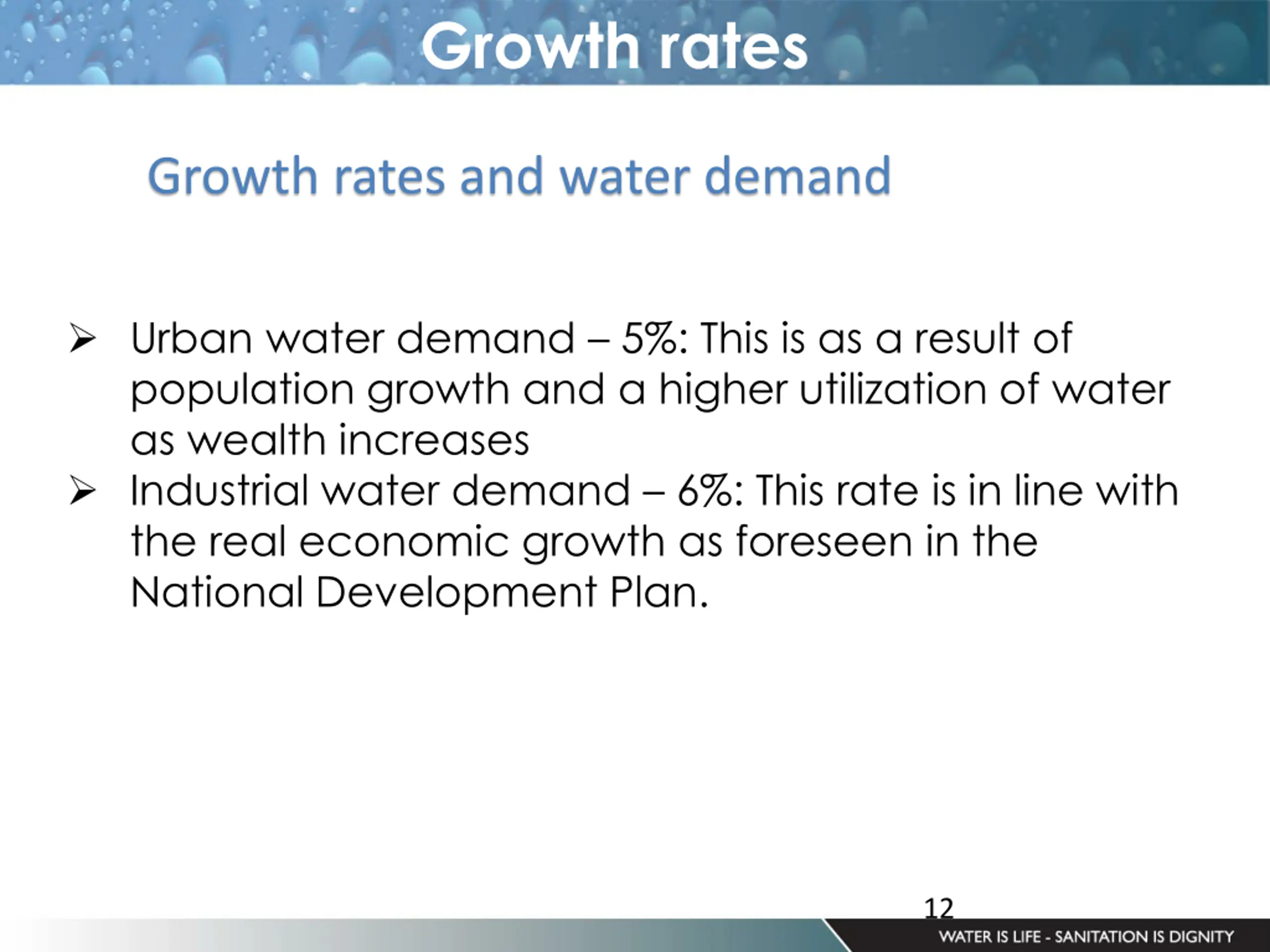 Growth rates

Growth rates and water demand

➢ Urban water demand – 5%: This is as a result of population growth and a higher utilization of water as wealth increases
➢ Industrial water demand – 6%: This rate is in line with the real economic growth as foreseen in the National Development Plan.

12

WATER IS LIFE - SANITATION IS DIGNITY